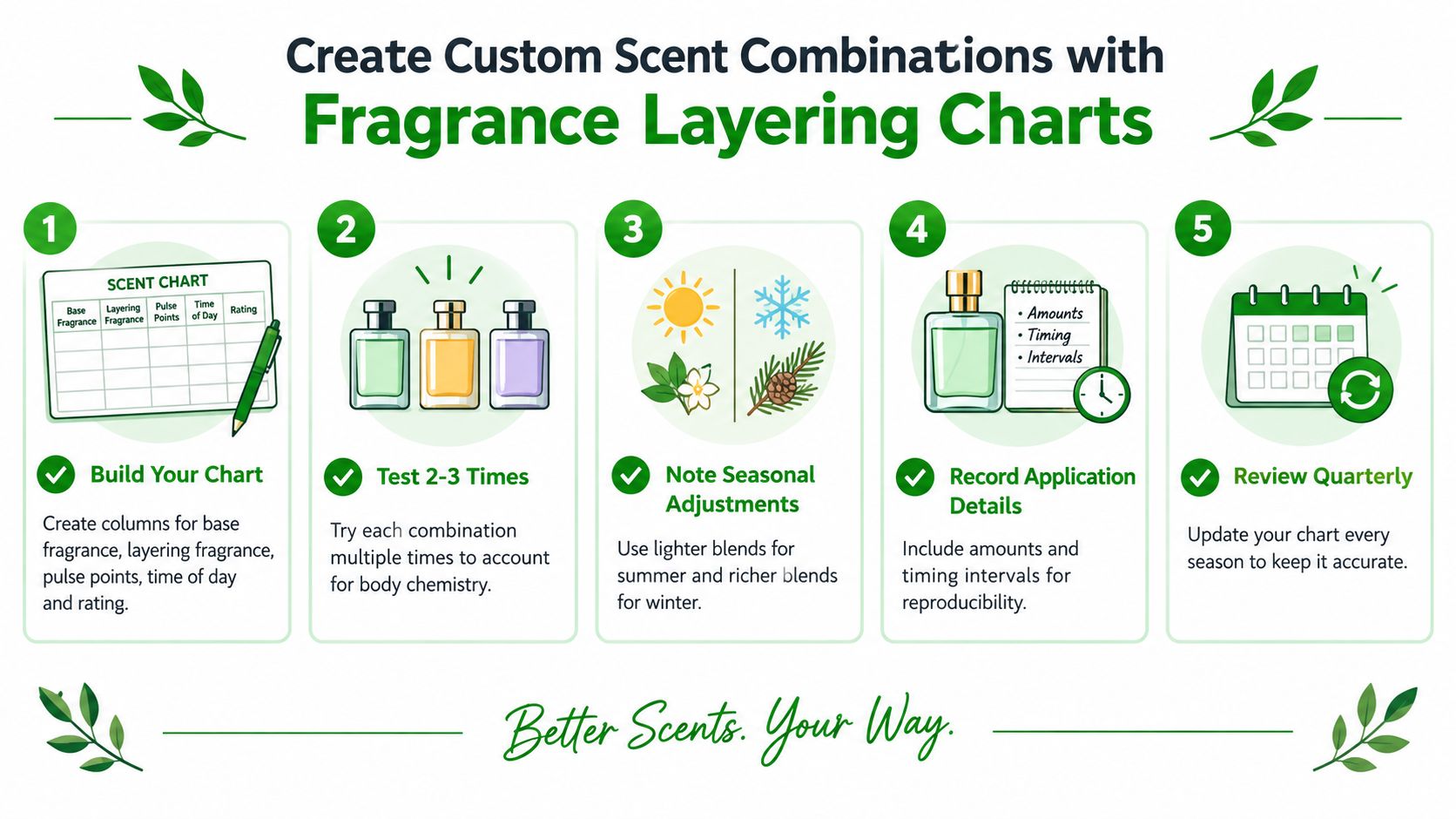 Create Custom Scent Combinations with
Fragrance Layering Charts

1

SCENT CHART

| Base Fragrance | Layering Fragrance | Pulse Points | Time of Day | Rating |
|---|---|---|---|---|
| | | | | |

Build Your Chart

Create columns for base fragrance, layering fragrance, pulse points, time of day and rating.

2

Test 2-3 Times

Try each combination multiple times to account for body chemistry.

3

Note Seasonal Adjustments

Use lighter blends for summer and richer blends for winter.

4

• Amounts
• Timing
• Intervals

Record Application Details

Include amounts and timing intervals for reproducibility.

5

Review Quarterly

Update your chart every season to keep it accurate.

Better Scents. Your Way.